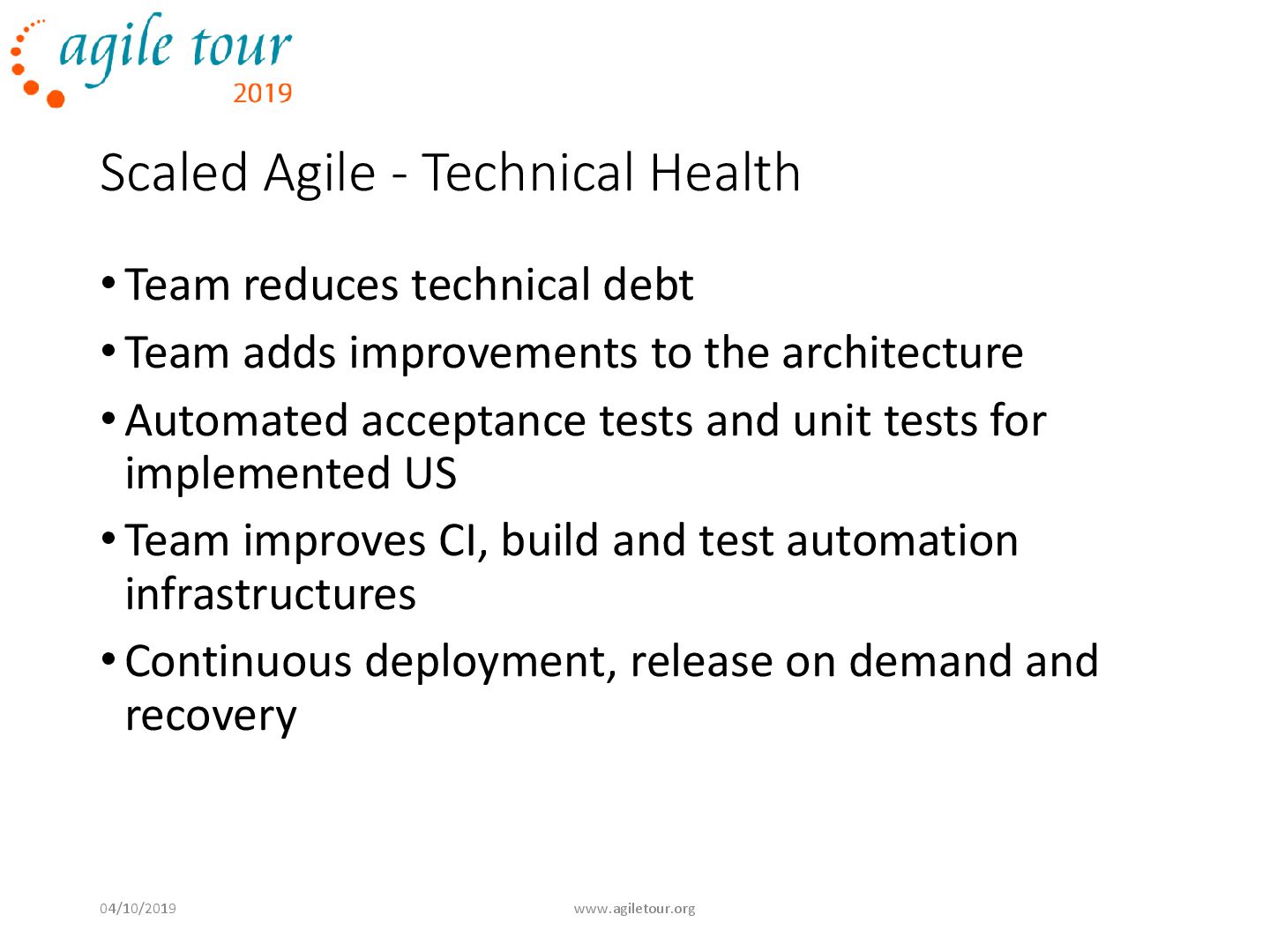 agile tour
2019

Scaled Agile - Technical Health

• Team reduces technical debt
• Team adds improvements to the architecture
• Automated acceptance tests and unit tests for implemented US
• Team improves CI, build and test automation infrastructures
• Continuous deployment, release on demand and recovery

04/10/2019

www.agiletour.org